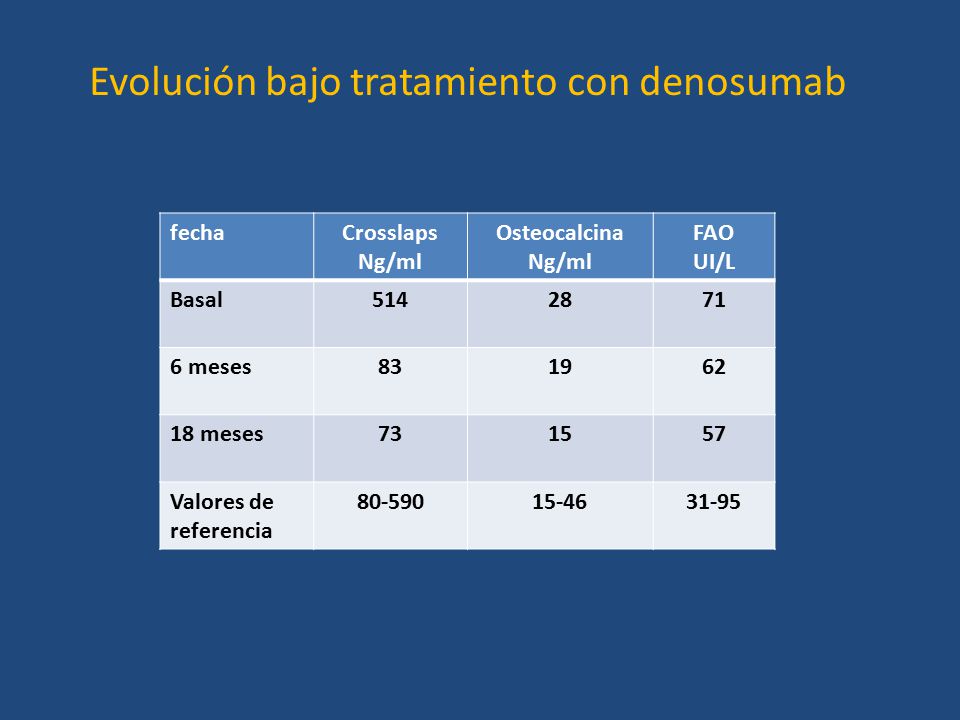 Evolución bajo tratamiento con denosumab

| fecha | Crosslaps Ng/ml | Osteocalcina Ng/ml | FAO UI/L |
|---|---|---|---|
| Basal | 514 | 28 | 71 |
| 6 meses | 83 | 19 | 62 |
| 18 meses | 73 | 15 | 57 |
| Valores de referencia | 80-590 | 15-46 | 31-95 |